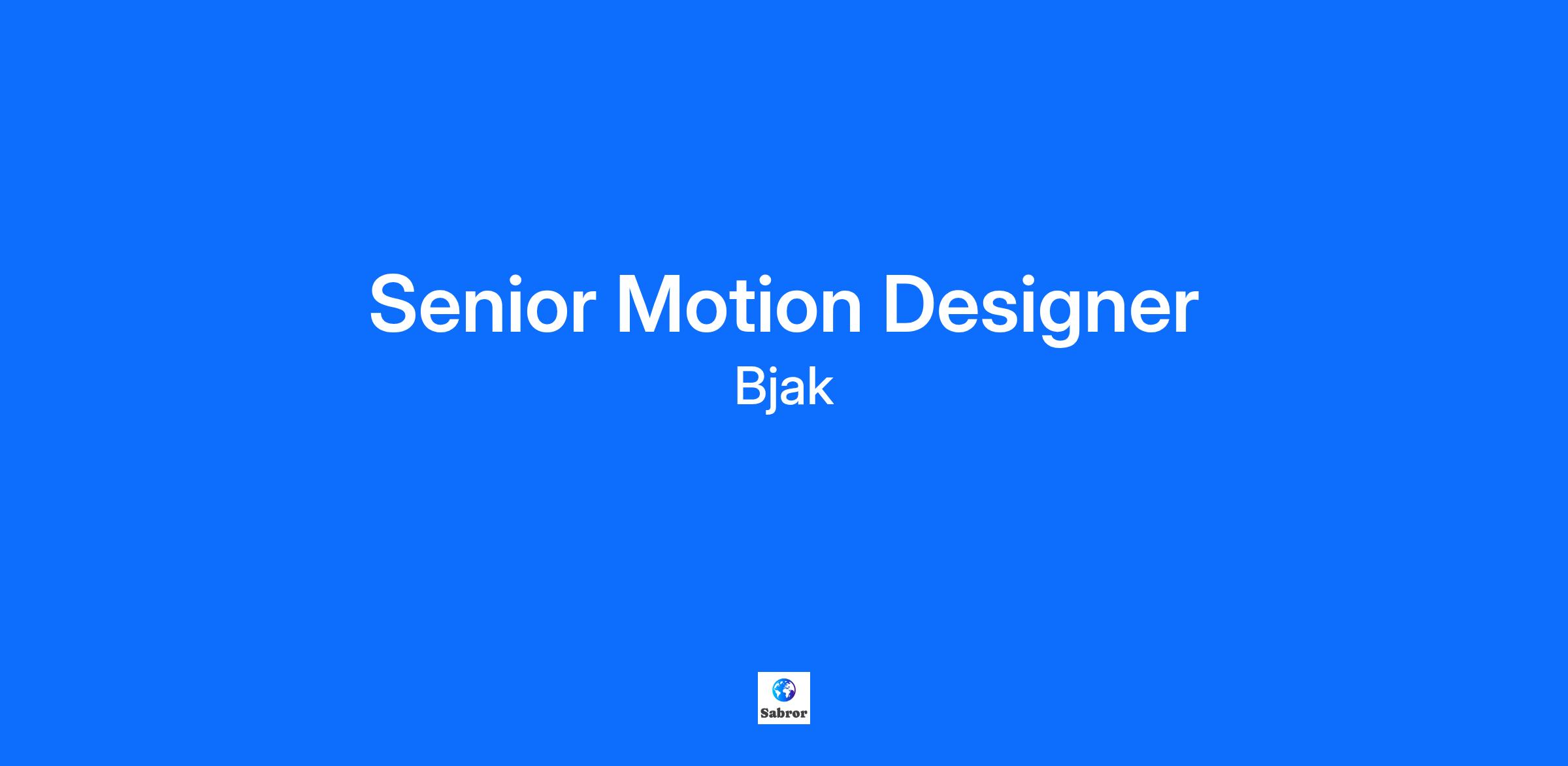 Senior Motion Designer
Bjak

Sabror